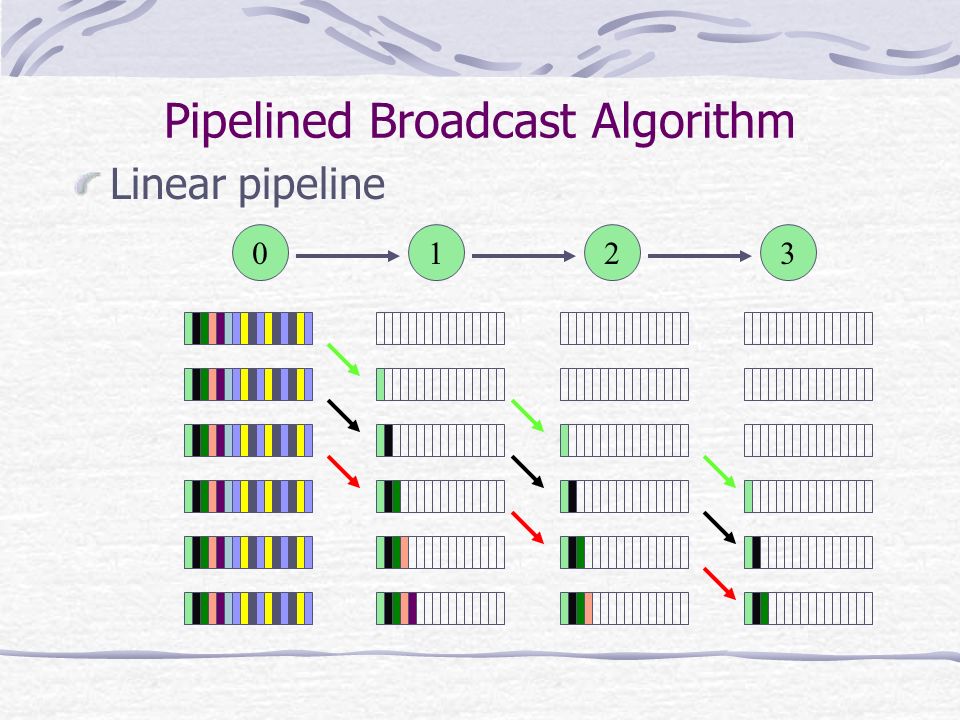 Pipelined Broadcast Algorithm

Linear pipeline

0

1

2

3